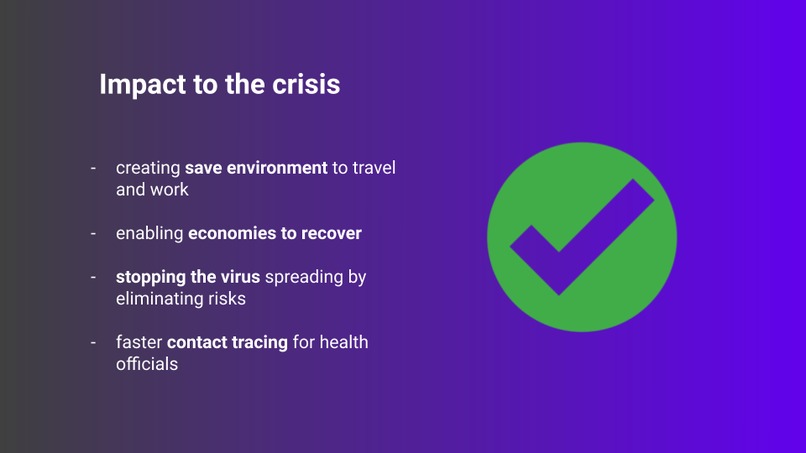 Impact to the crisis

- creating save environment to travel and work

- enabling economies to recover

- stopping the virus spreading by eliminating risks

- faster contact tracing for health officials